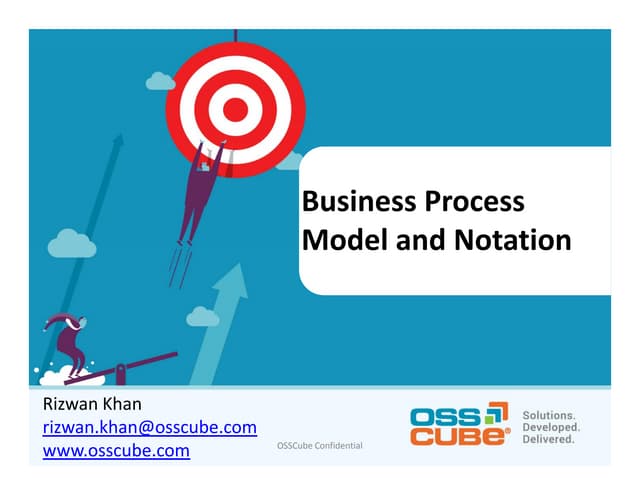 Business Process Model and Notation

Rizwan Khan
rizwan.khan@osscube.com
www.osscube.com

OSSCube Confidential

OSS CUBE®

Solutions. Developed. Delivered.